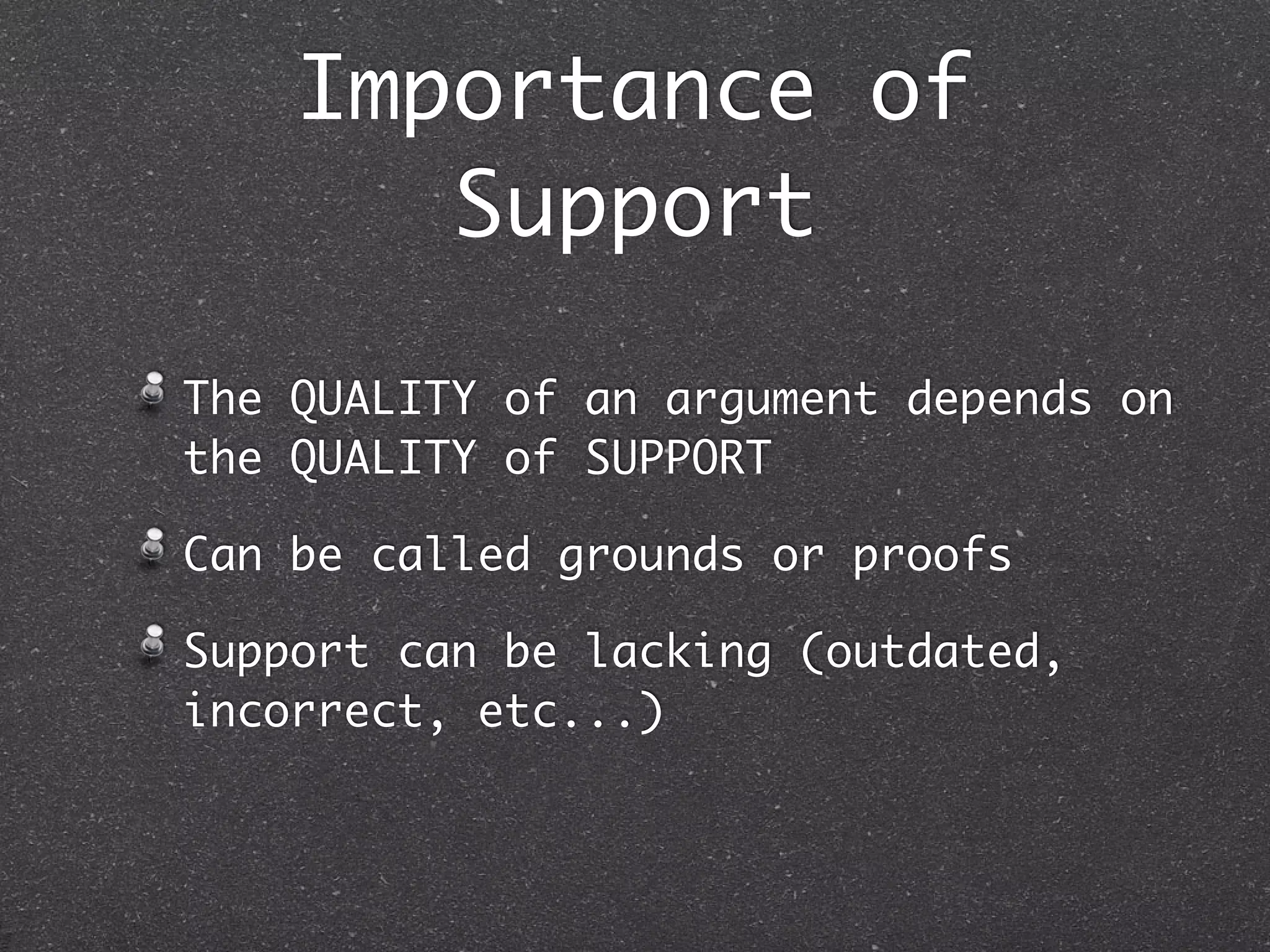 Importance of Support

The QUALITY of an argument depends on the QUALITY of SUPPORT

Can be called grounds or proofs

Support can be lacking (outdated, incorrect, etc...)